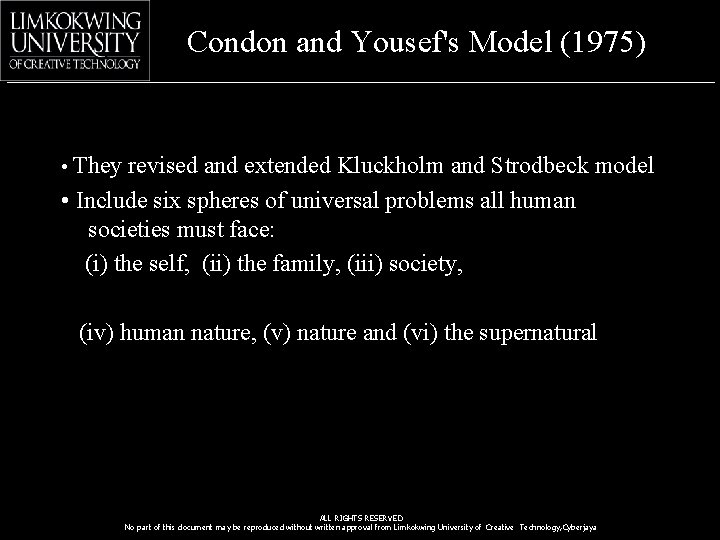 LIMKOKWING UNIVERSITY OF CREATIVE TECHNOLOGY

Condon and Yousef's Model (1975)

• They revised and extended Kluckholm and Strodbeck model

• Include six spheres of universal problems all human societies must face:

(i) the self, (ii) the family, (iii) society,

(iv) human nature, (v) nature and (vi) the supernatural

ALL RIGHTS RESERVED
No part of this document may be reproduced without written approval from Limkokwing University of Creative Technology,Cyberjaya